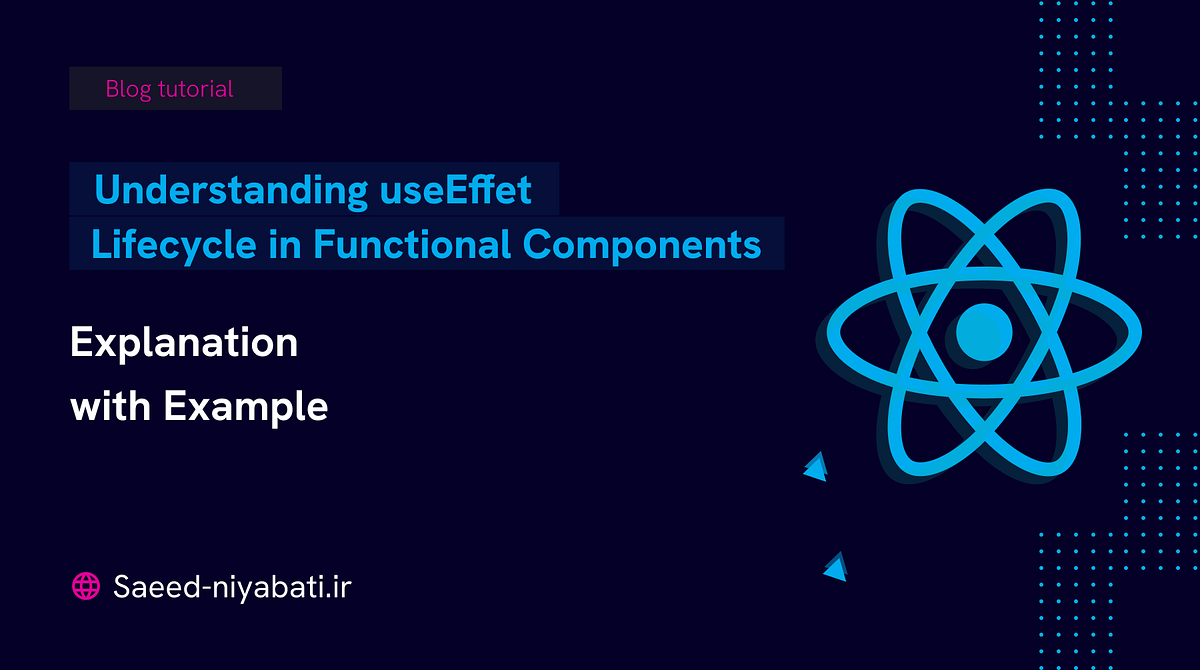 Blog tutorial

Understanding useEffet
Lifecycle in Functional Components

Explanation
with Example

Saeed-niyabati.ir